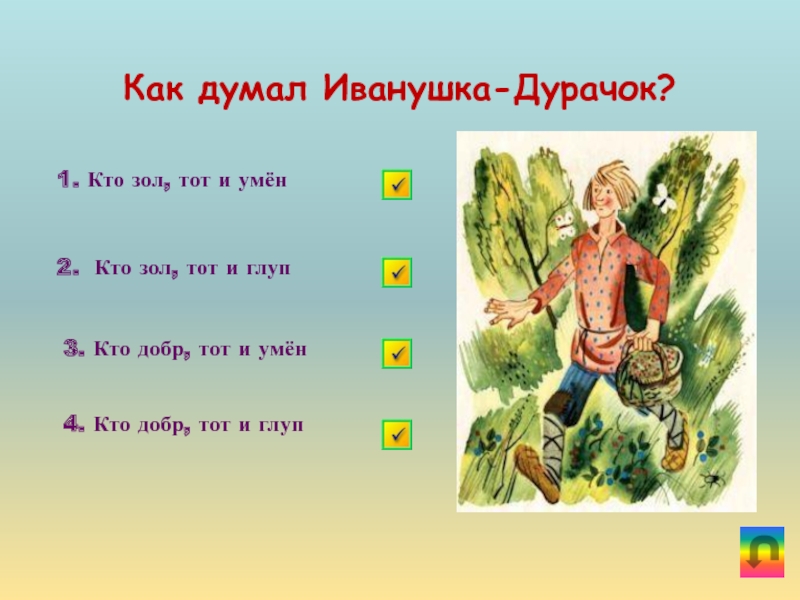 Как думал Иванушка-Дурачок?

1. Кто зол, тот и умён

2. Кто зол, тот и глуп

3. Кто добр, тот и умён

4. Кто добр, тот и глуп